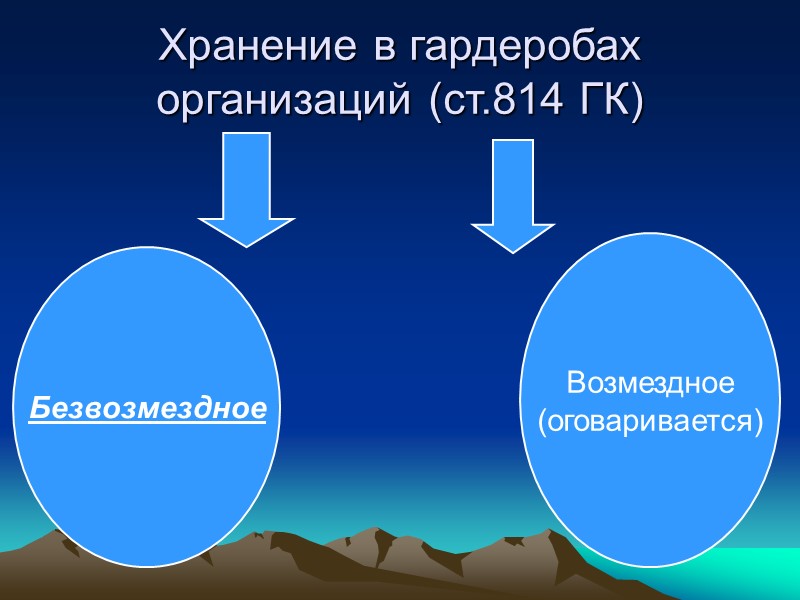 Хранение в гардеробах организаций (ст.814 ГК)

Безвозмездное

Возмездное (оговаривается)